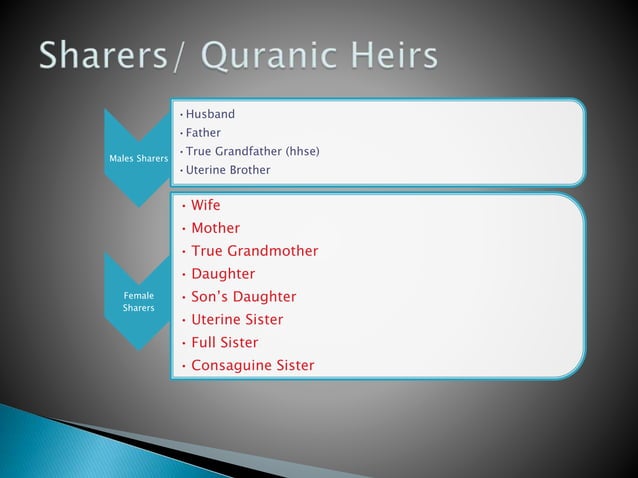 Sharers/ Quranic Heirs

Males Sharers

• Husband
• Father
• True Grandfather (hhse)
• Uterine Brother

Female Sharers

• Wife
• Mother
• True Grandmother
• Daughter
• Son's Daughter
• Uterine Sister
• Full Sister
• Consaguine Sister